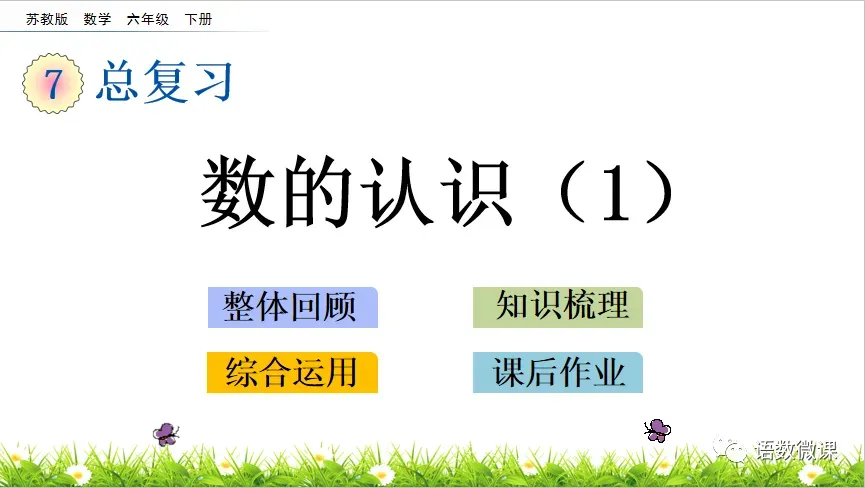 苏教版 数学 六年级 下册

7 总复习

数的认识（1）

整体回顾

知识梳理

综合运用

课后作业

语数微课